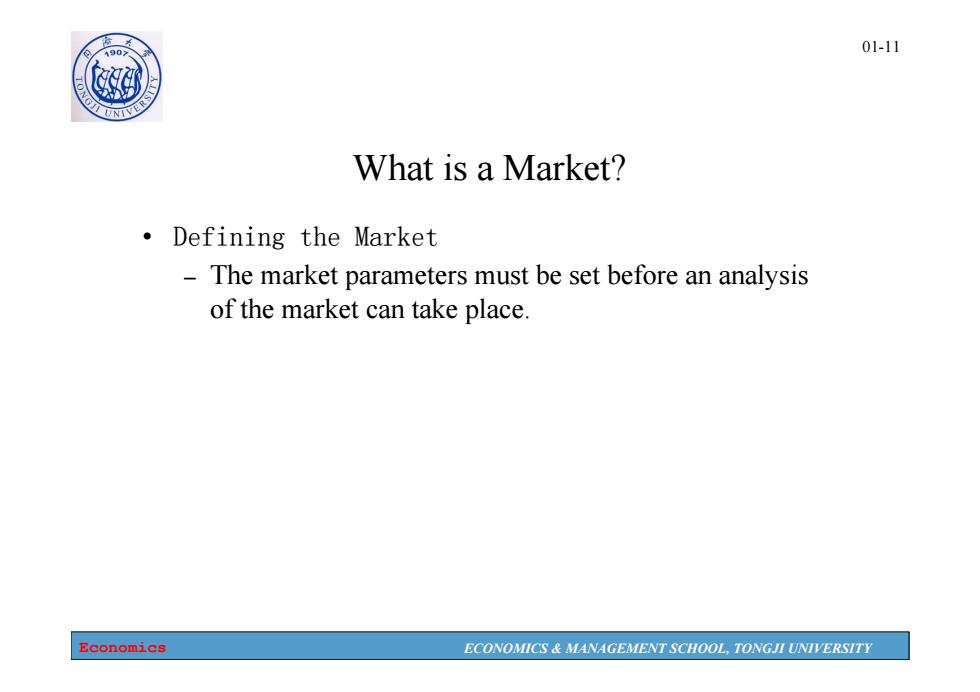 同济大学
1907
TONGJI UNIVERSITY

01-11

What is a Market?

• Defining the Market
– The market parameters must be set before an analysis of the market can take place.

Economics

ECONOMICS & MANAGEMENT SCHOOL, TONGJI UNIVERSITY